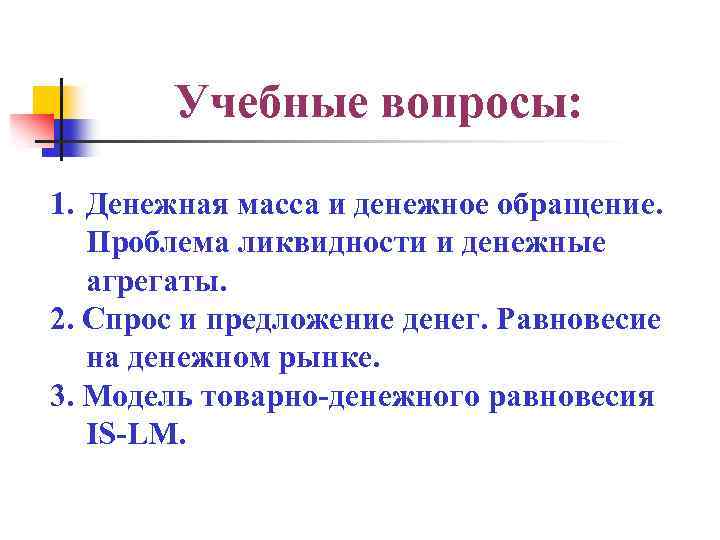 Учебные вопросы:

1. Денежная масса и денежное обращение. Проблема ликвидности и денежные агрегаты.

2. Спрос и предложение денег. Равновесие на денежном рынке.

3. Модель товарно-денежного равновесия IS-LM.